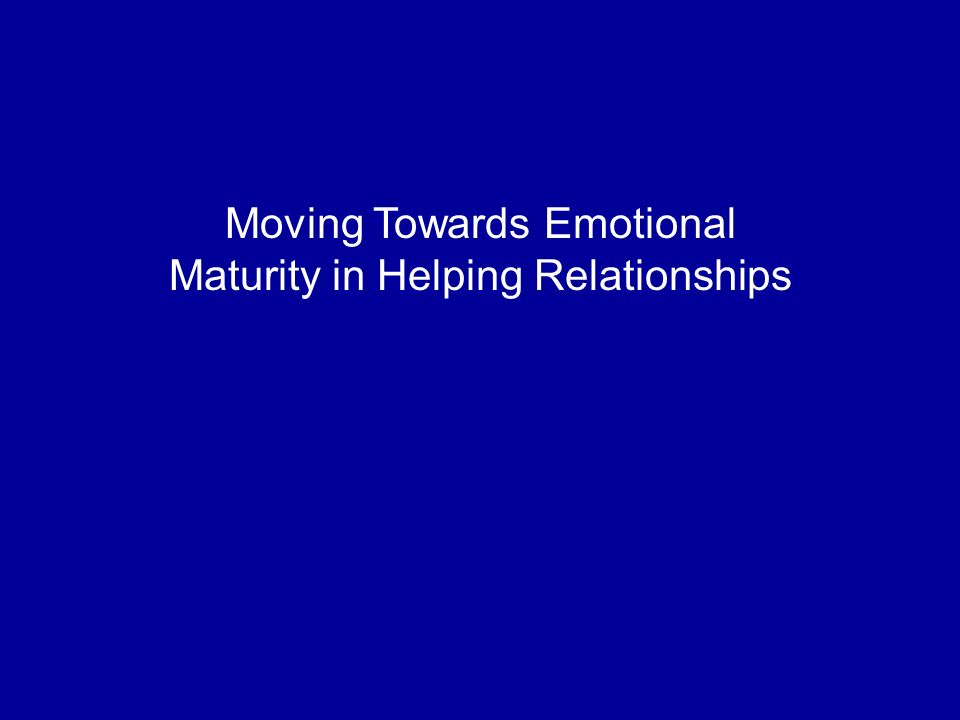 Moving Towards Emotional Maturity in Helping Relationships